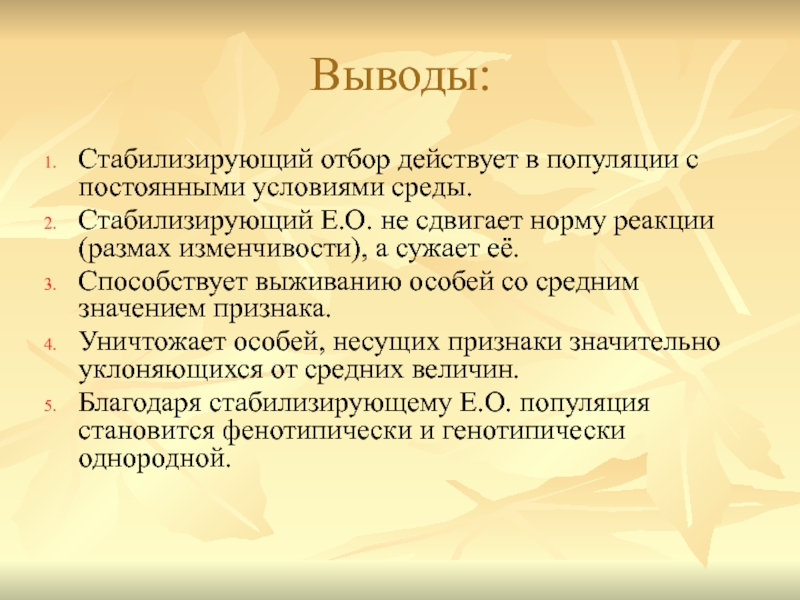 Выводы:

1. Стабилизирующий отбор действует в популяции с постоянными условиями среды.
2. Стабилизирующий Е.О. не сдвигает норму реакции (размах изменчивости), а сужает её.
3. Способствует выживанию особей со средним значением признака.
4. Уничтожает особей, несущих признаки значительно уклоняющихся от средних величин.
5. Благодаря стабилизирующему Е.О. популяция становится фенотипически и генотипически однородной.